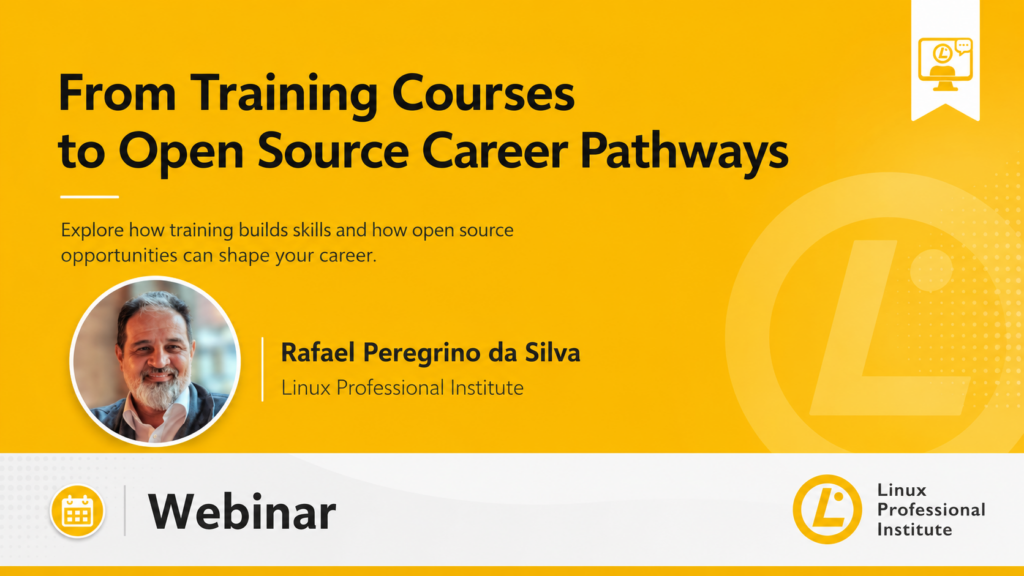 From Training Courses to Open Source Career Pathways

Explore how training builds skills and how open source opportunities can shape your career.

Rafael Peregrino da Silva
Linux Professional Institute

Webinar

Linux Professional Institute